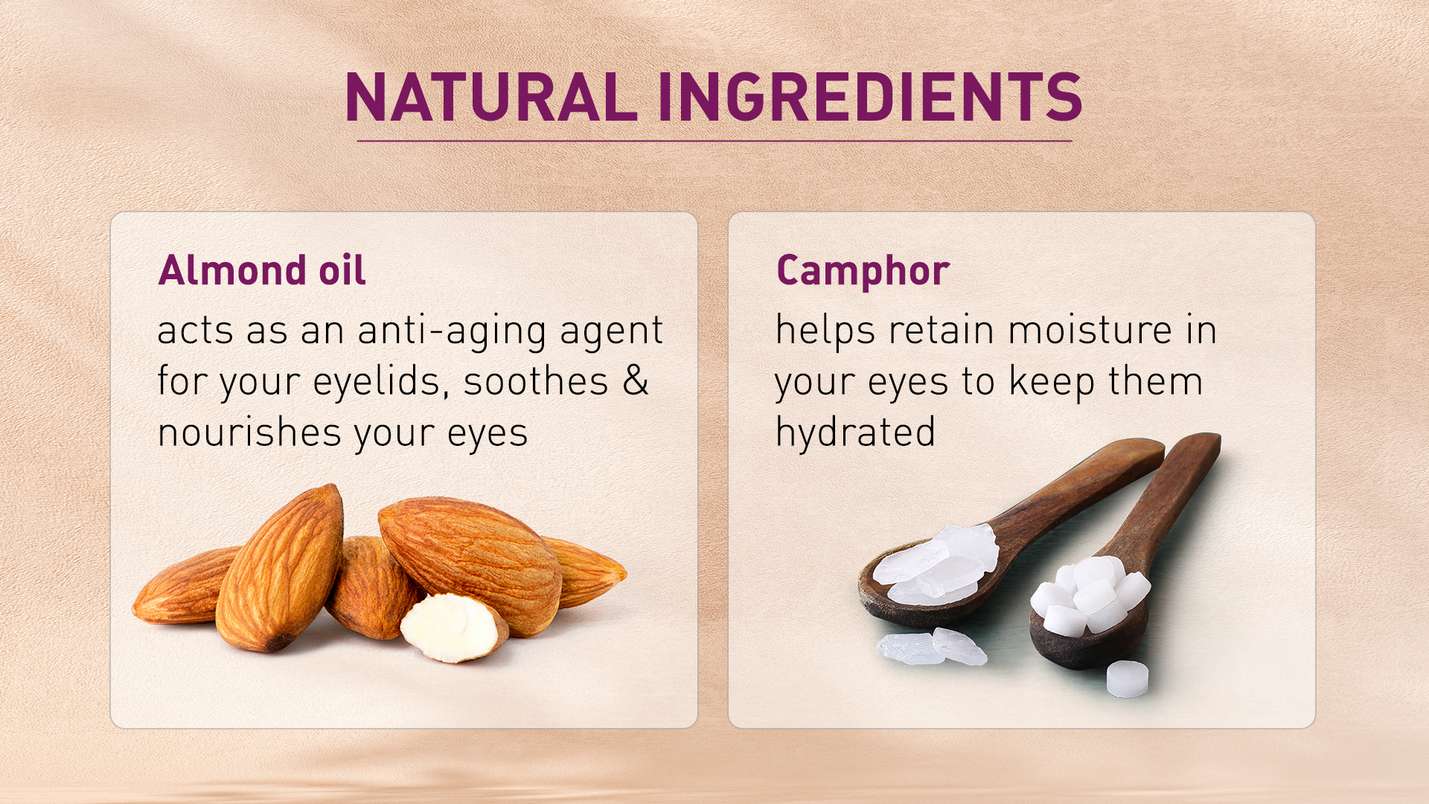 NATURAL INGREDIENTS

Almond oil
acts as an anti-aging agent for your eyelids, soothes & nourishes your eyes

Camphor
helps retain moisture in your eyes to keep them hydrated